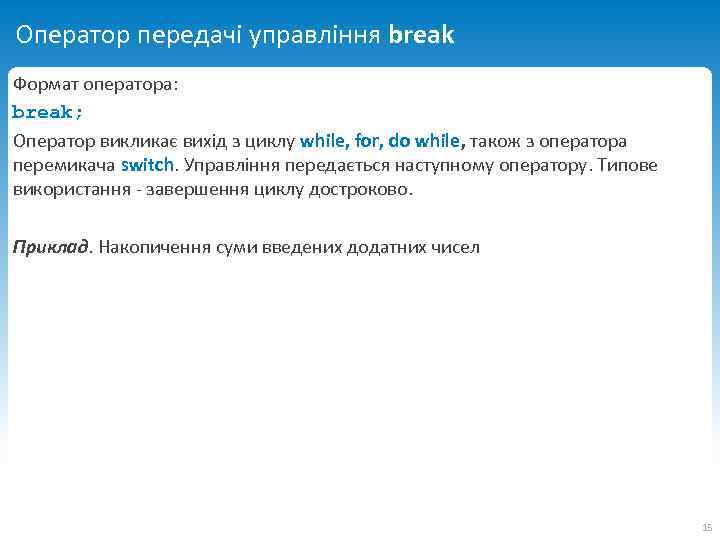 Оператор передачі управління break

Формат оператора:

break;

Оператор викликає вихід з циклу while, for, do while, також з оператора перемикача switch. Управління передається наступному оператору. Типове використання - завершення циклу достроково.

Приклад. Накопичення суми введених додатних чисел

15